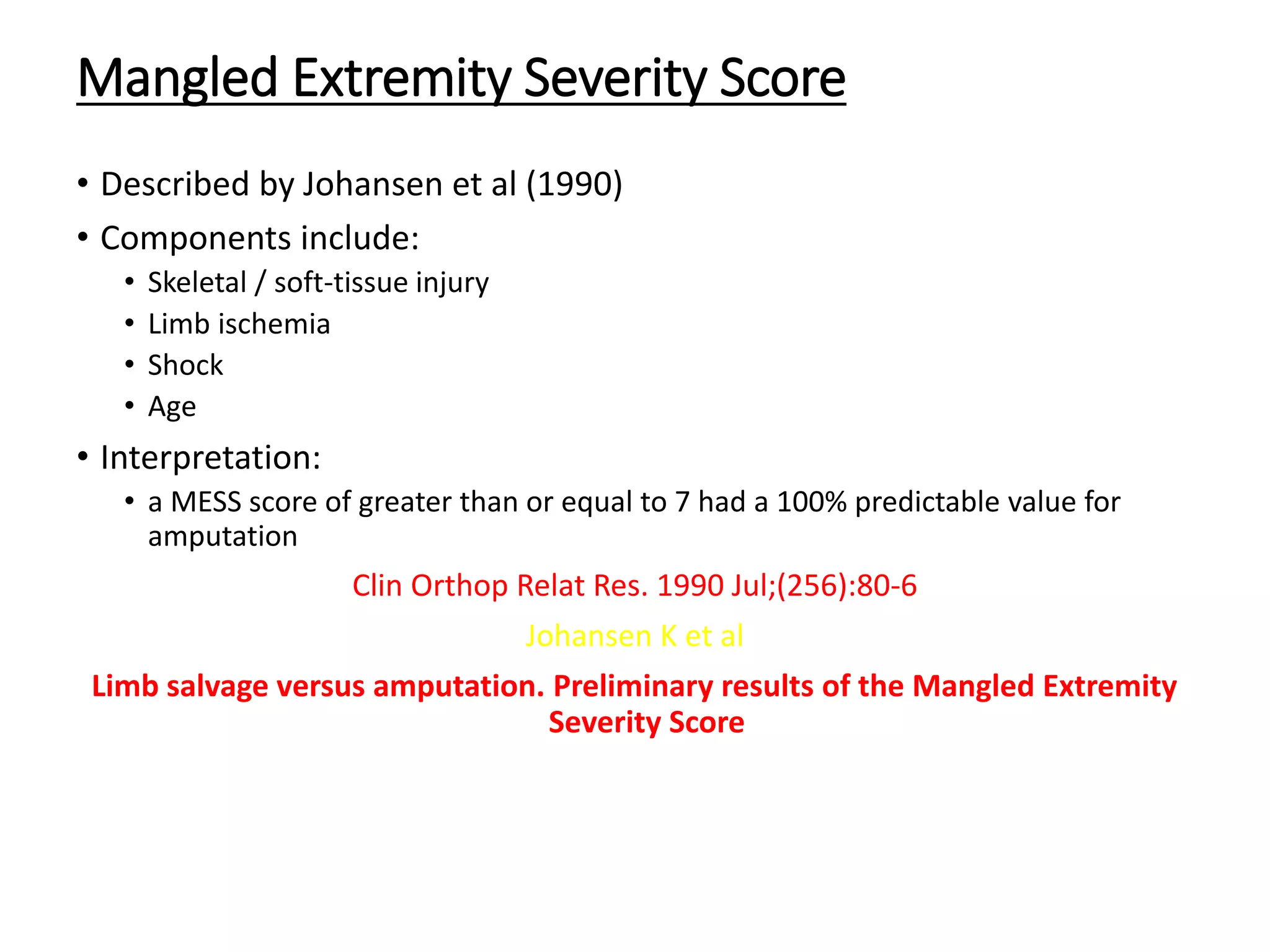 Mangled Extremity Severity Score

• Described by Johansen et al (1990)
• Components include:
  • Skeletal / soft-tissue injury
  • Limb ischemia
  • Shock
  • Age
• Interpretation:
  • a MESS score of greater than or equal to 7 had a 100% predictable value for amputation

Clin Orthop Relat Res. 1990 Jul;(256):80-6

Johansen K et al

Limb salvage versus amputation. Preliminary results of the Mangled Extremity Severity Score